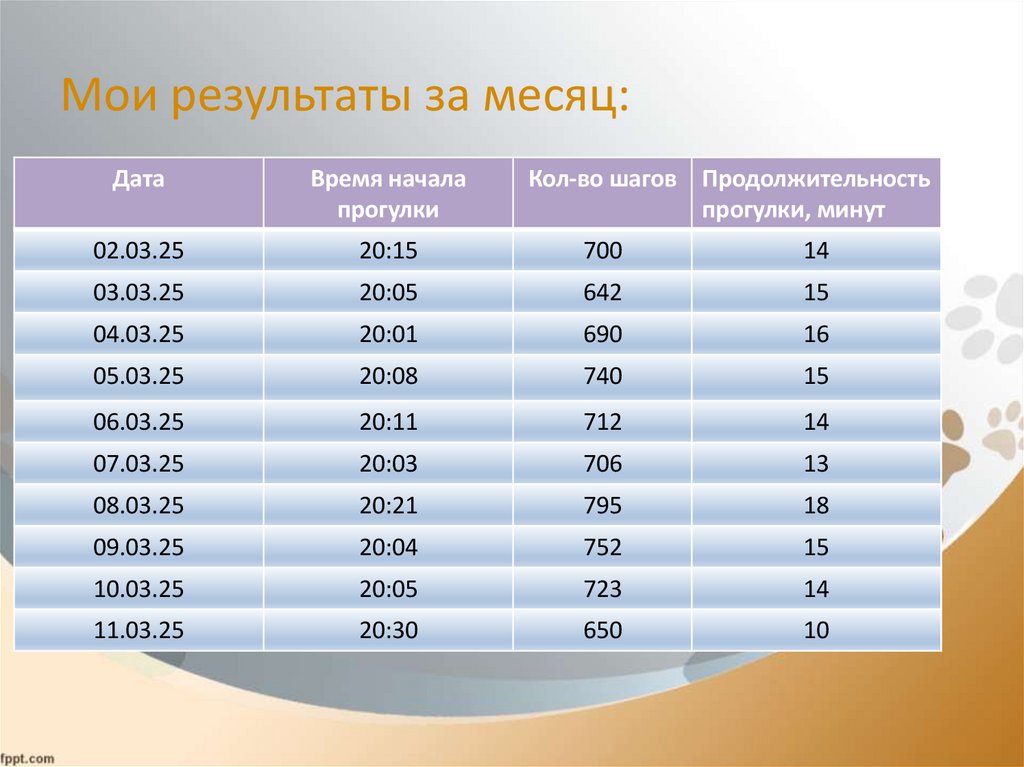 Мои результаты за месяц:

| Дата | Время начала прогулки | Кол-во шагов | Продолжительность прогулки, минут |
|---|---|---|---|
| 02.03.25 | 20:15 | 700 | 14 |
| 03.03.25 | 20:05 | 642 | 15 |
| 04.03.25 | 20:01 | 690 | 16 |
| 05.03.25 | 20:08 | 740 | 15 |
| 06.03.25 | 20:11 | 712 | 14 |
| 07.03.25 | 20:03 | 706 | 13 |
| 08.03.25 | 20:21 | 795 | 18 |
| 09.03.25 | 20:04 | 752 | 15 |
| 10.03.25 | 20:05 | 723 | 14 |
| 11.03.25 | 20:30 | 650 | 10 |

fppt.com